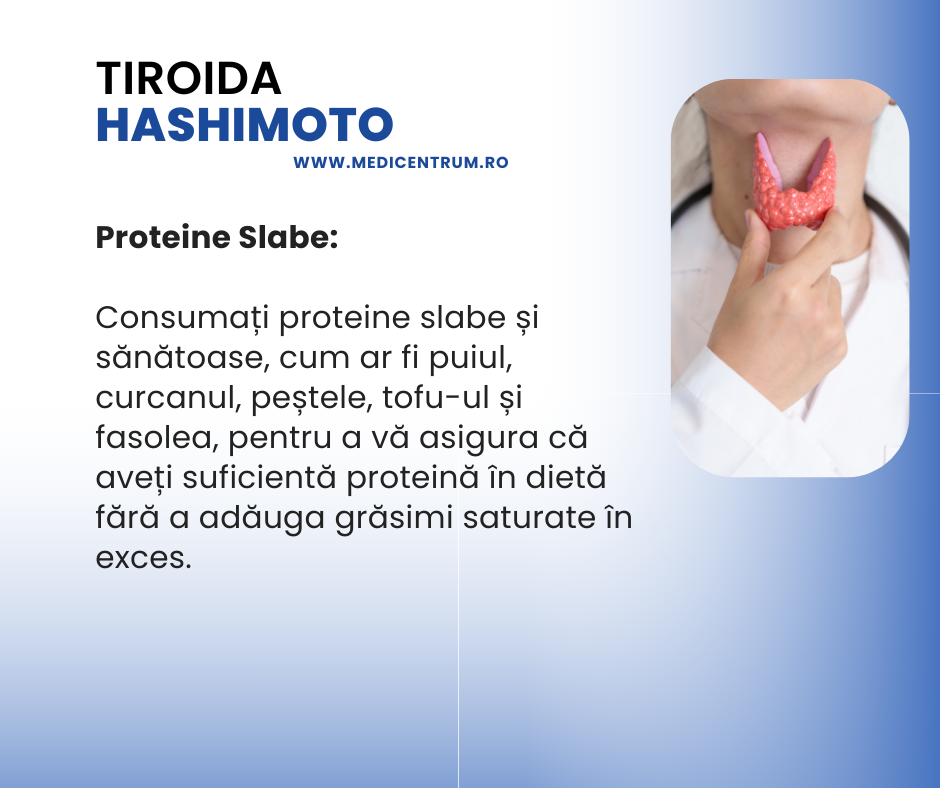 TIROIDA
HASHIMOTO
WWW.MEDICENTRUM.RO

Proteine Slabe:

Consumați proteine slabe și sănătoase, cum ar fi puiul, curcanul, peștele, tofu-ul și fasolea, pentru a vă asigura că aveți suficientă proteină în dietă fără a adăuga grăsimi saturate în exces.